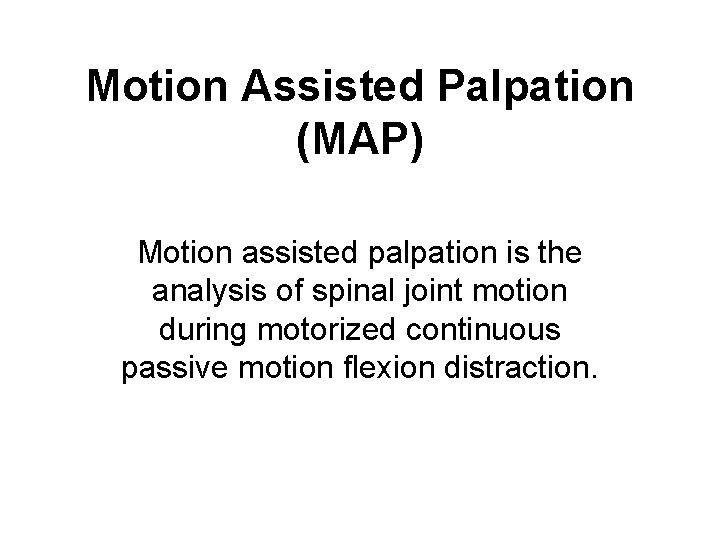 Motion Assisted Palpation (MAP)

Motion assisted palpation is the analysis of spinal joint motion during motorized continuous passive motion flexion distraction.